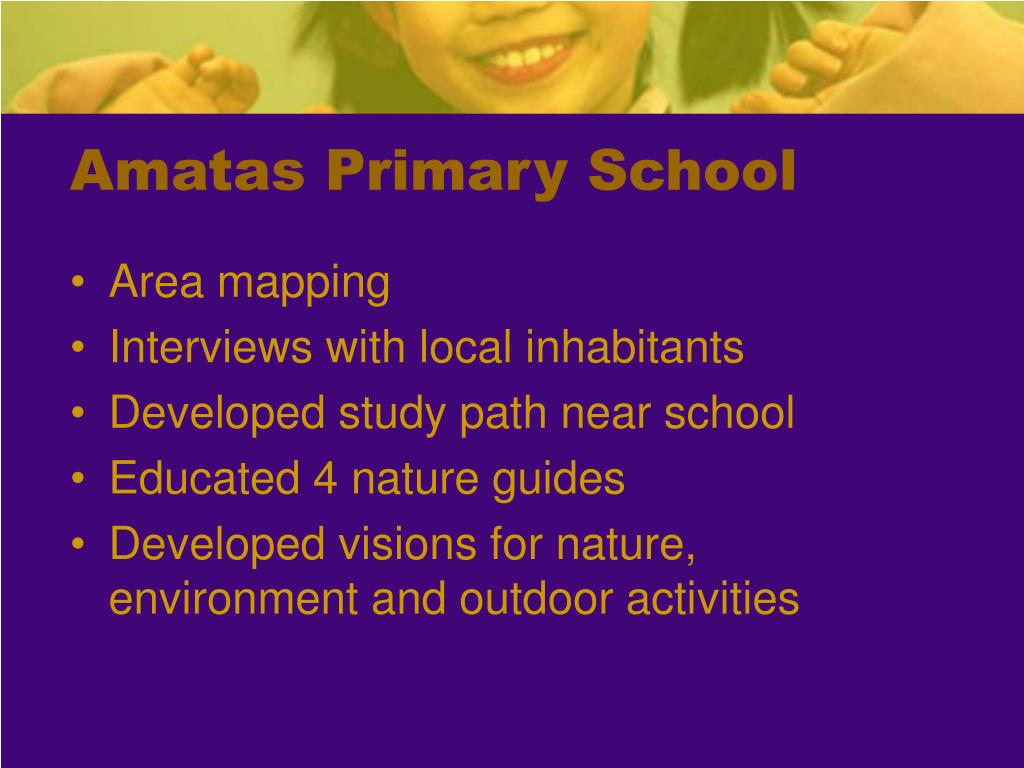 Amatas Primary School

• Area mapping
• Interviews with local inhabitants
• Developed study path near school
• Educated 4 nature guides
• Developed visions for nature, environment and outdoor activities